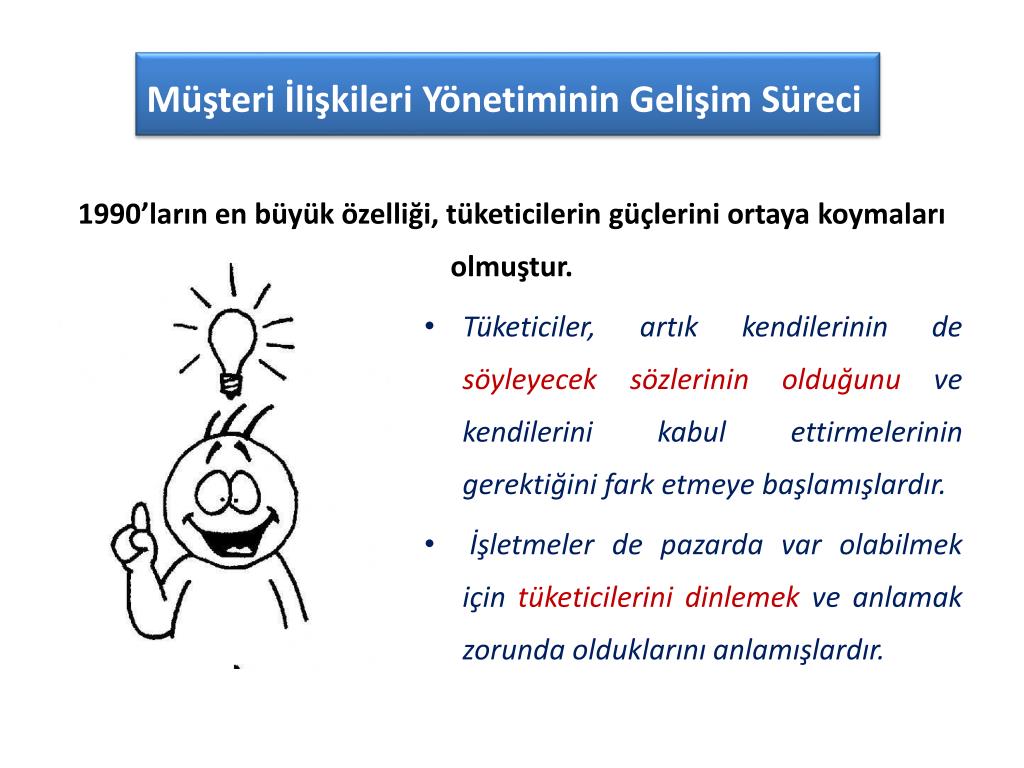 Müşteri İlişkileri Yönetiminin Gelişim Süreci

1990'ların en büyük özelliği, tüketicilerin güçlerini ortaya koymaları olmuştur.

• Tüketiciler, artık kendilerinin de söyleyecek sözlerinin olduğunu ve kendilerini kabul ettirmelerinin gerektiğini fark etmeye başlamışlardır.

• İşletmeler de pazarda var olabilmek için tüketicilerini dinlemek ve anlamak zorunda olduklarını anlamışlardır.